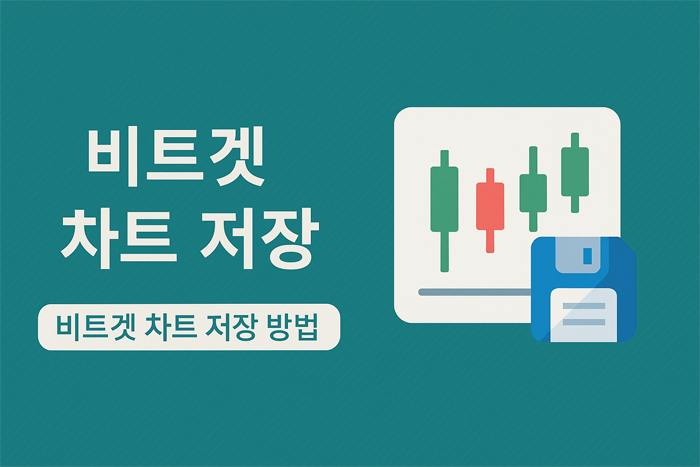 비트겟
차트 저장

비트겟 차트 저장 방법